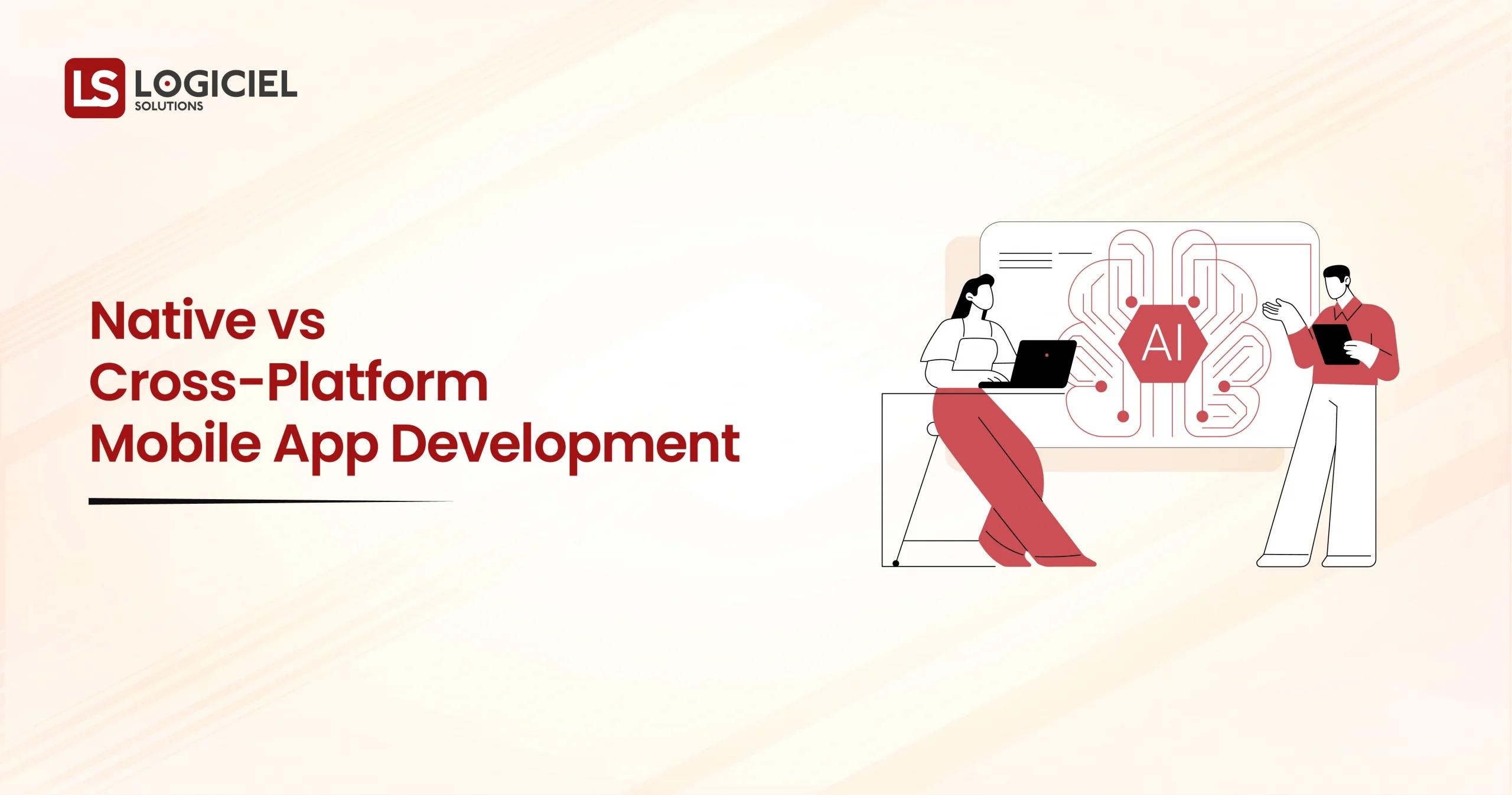 LS LOGICIEL SOLUTIONS

Native vs Cross-Platform Mobile App Development

AI